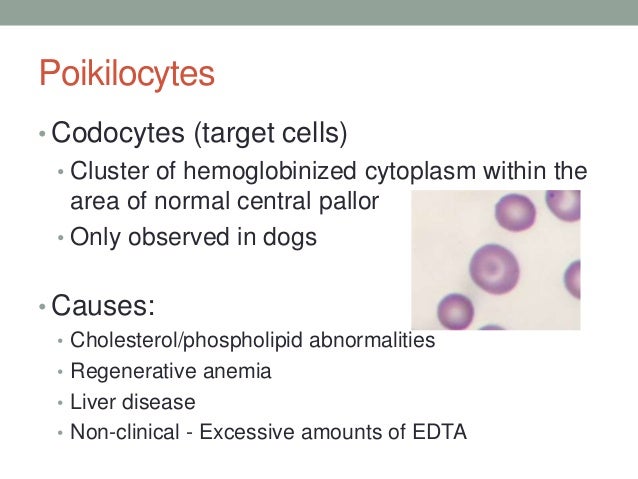 Poikilocytes

• Codocytes (target cells)
  • Cluster of hemoglobinized cytoplasm within the area of normal central pallor
  • Only observed in dogs

• Causes:
  • Cholesterol/phospholipid abnormalities
  • Regenerative anemia
  • Liver disease
  • Non-clinical - Excessive amounts of EDTA